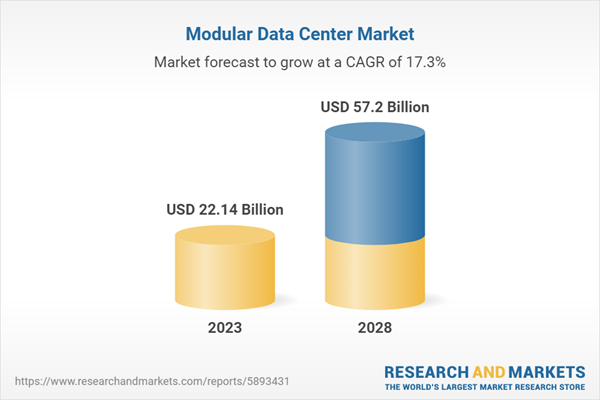 Modular Data Center Market

Market forecast to grow at a CAGR of 17.3%

USD 57.2 Billion

USD 22.14 Billion

2023

2028

https://www.researchandmarkets.com/reports/5893431

RESEARCH AND MARKETS
THE WORLD'S LARGEST MARKET RESEARCH STORE